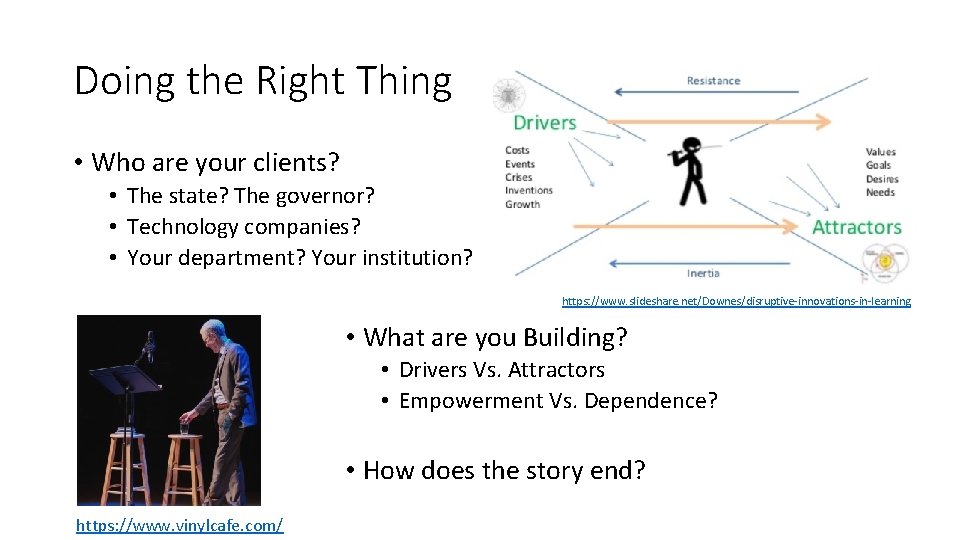 Doing the Right Thing

• Who are your clients?
  • The state? The governor?
  • Technology companies?
  • Your department? Your institution?

Resistance

Drivers

Costs
Events
Crises
Inventions
Growth

Values
Goals
Desires
Needs

Attractors

Inertia

https://www.slideshare.net/Downes/disruptive-innovations-in-learning

• What are you Building?
  • Drivers Vs. Attractors
  • Empowerment Vs. Dependence?

• How does the story end?

https://www.vinylcafe.com/